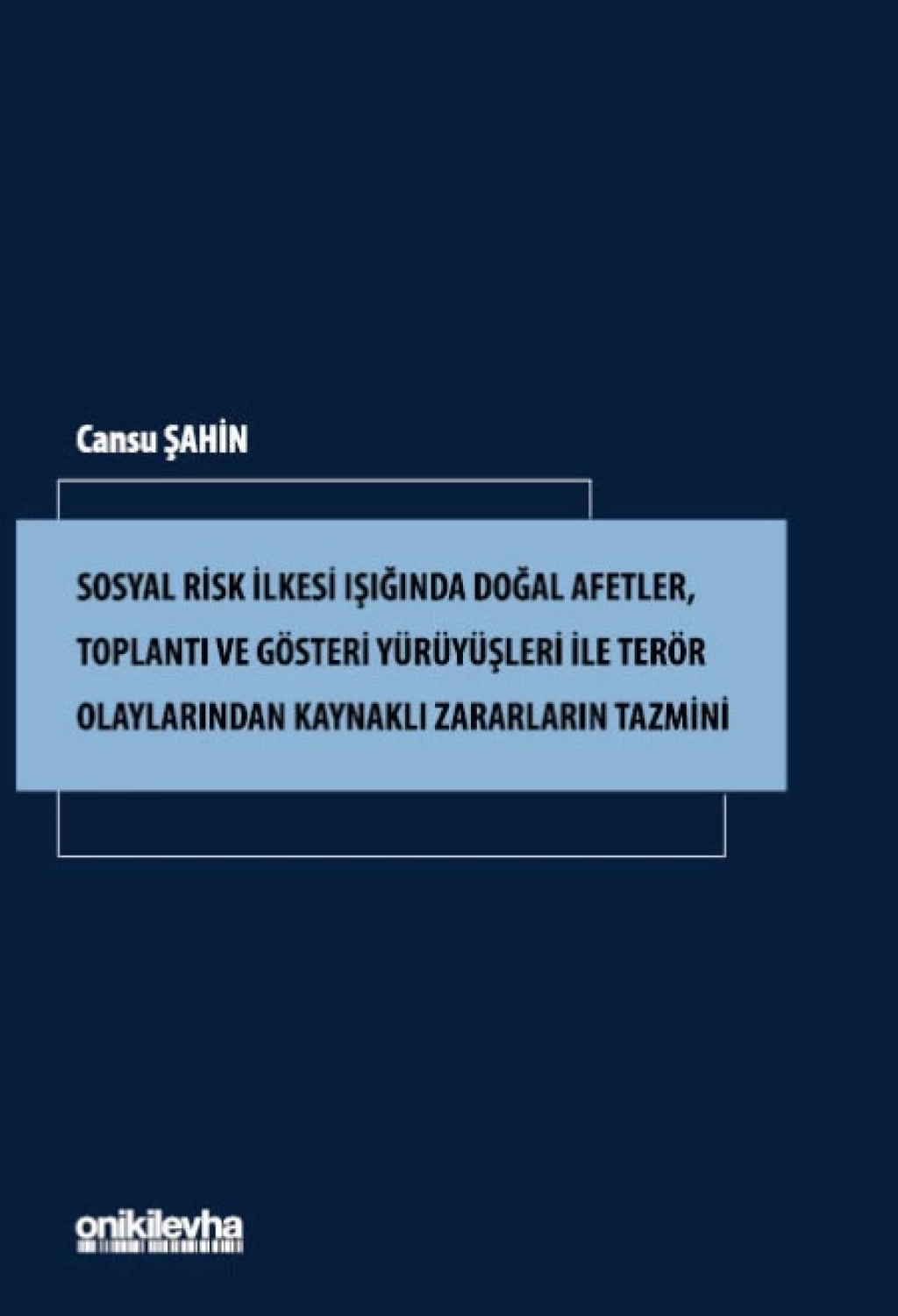 Cansu ŞAHİN

SOSYAL RİSK İLKESİ IŞIĞINDA DOĞAL AFETLER, TOPLANTI VE GÖSTERİ YÜRÜYÜŞLERİ İLE TERÖR OLAYLARINDAN KAYNAKLI ZARARLARIN TAZMİNİ

onikilevha